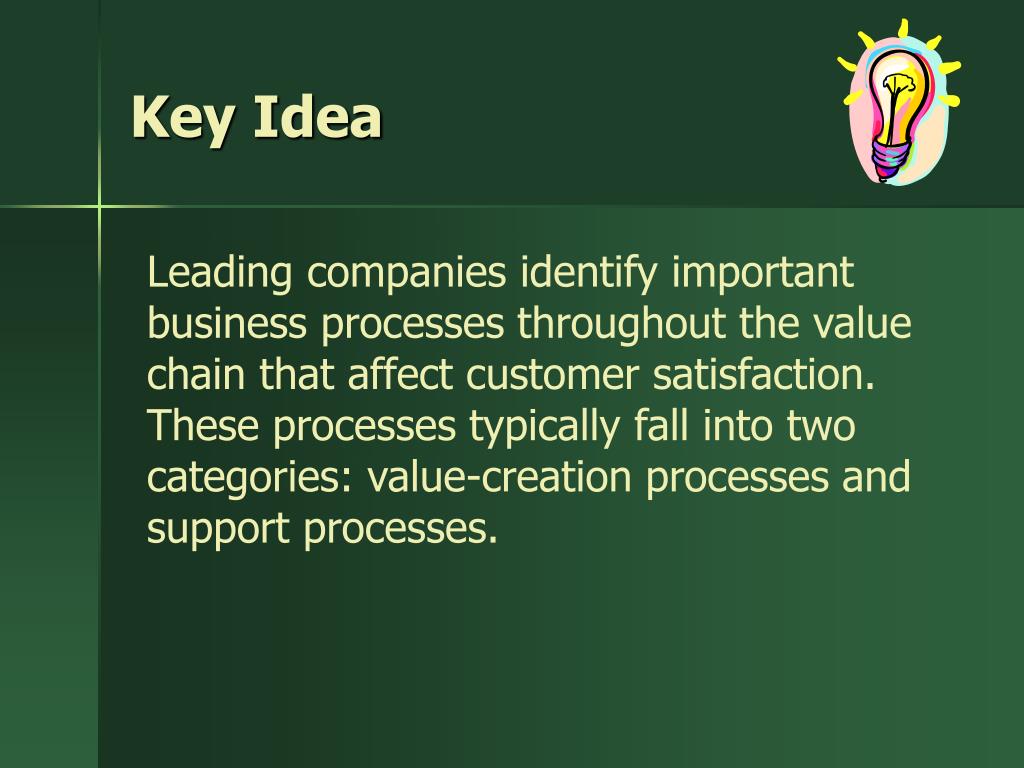 Key Idea

Leading companies identify important business processes throughout the value chain that affect customer satisfaction. These processes typically fall into two categories: value-creation processes and support processes.